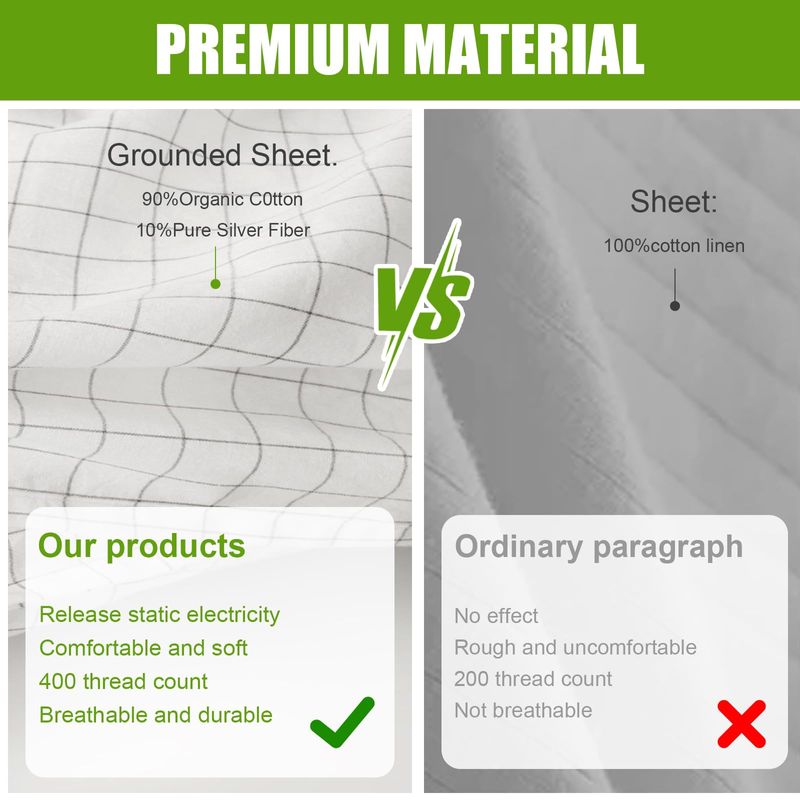 PREMIUM MATERIAL

Grounded Sheet.
90%Organic C0tton
10%Pure Silver Fiber

VS

Sheet:
100%cotton linen

Our products
Release static electricity
Comfortable and soft
400 thread count
Breathable and durable

Ordinary paragraph
No effect
Rough and uncomfortable
200 thread count
Not breathable